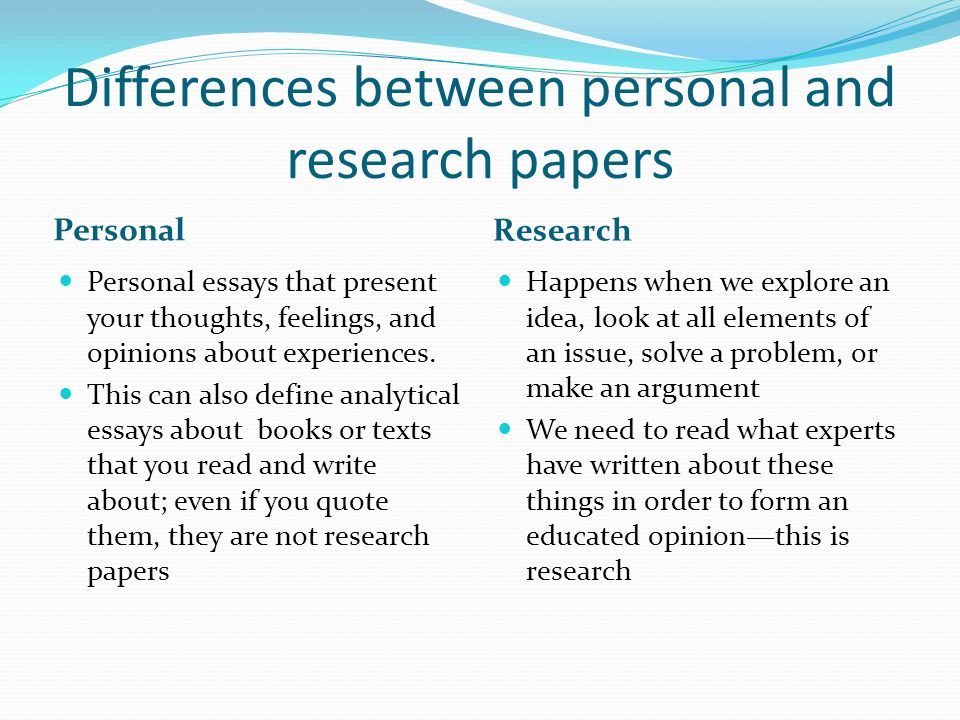 Differences between personal and research papers

Personal

- Personal essays that present your thoughts, feelings, and opinions about experiences.
- This can also define analytical essays about books or texts that you read and write about; even if you quote them, they are not research papers

Research

- Happens when we explore an idea, look at all elements of an issue, solve a problem, or make an argument
- We need to read what experts have written about these things in order to form an educated opinion—this is research